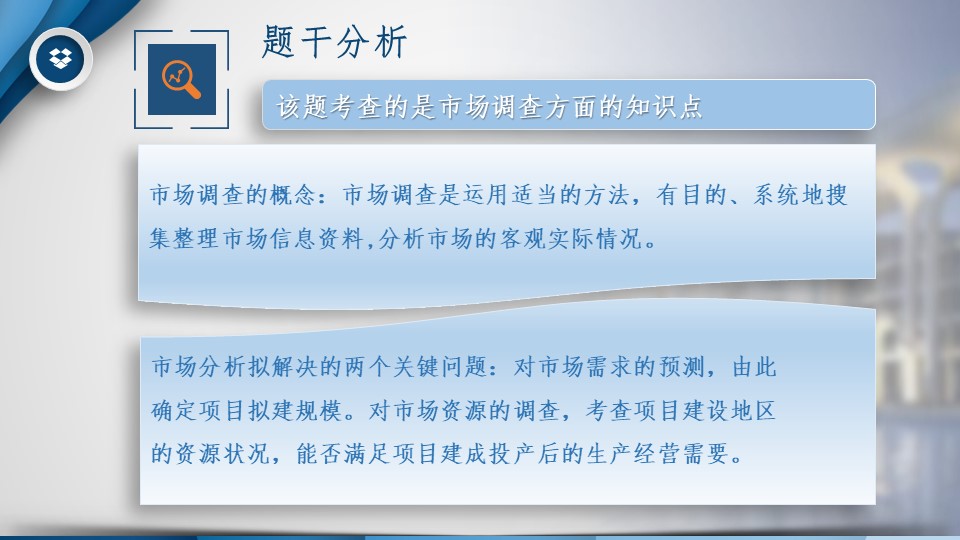 题干分析

该题考查的是市场调查方面的知识点

市场调查的概念：市场调查是运用适当的方法，有目的、系统地搜集整理市场信息资料,分析市场的客观实际情况。

市场分析拟解决的两个关键问题：对市场需求的预测，由此确定项目拟建规模。对市场资源的调查，考查项目建设地区的资源状况，能否满足项目建成投产后的生产经营需要。